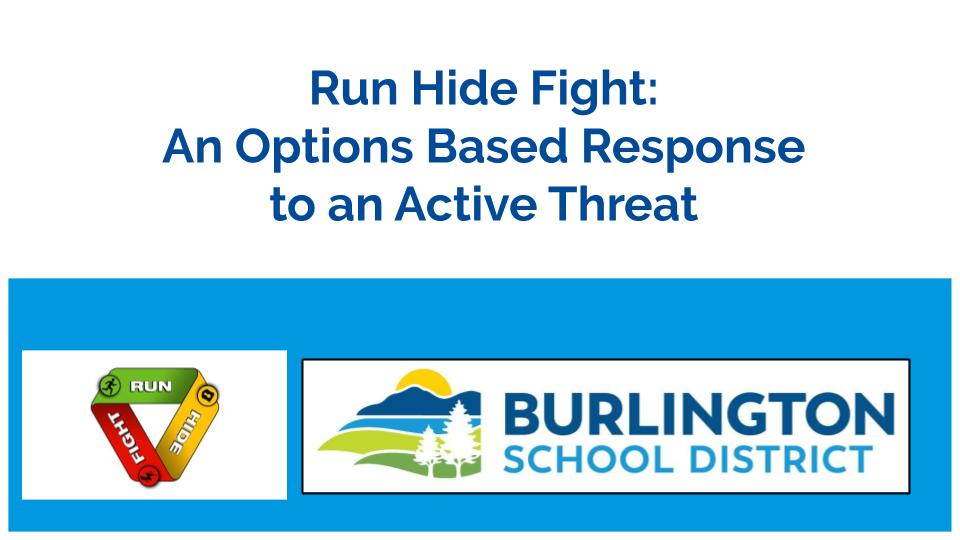 Run Hide Fight:
An Options Based Response to an Active Threat

RUN
HIDE
FIGHT

BURLINGTON
SCHOOL DISTRICT